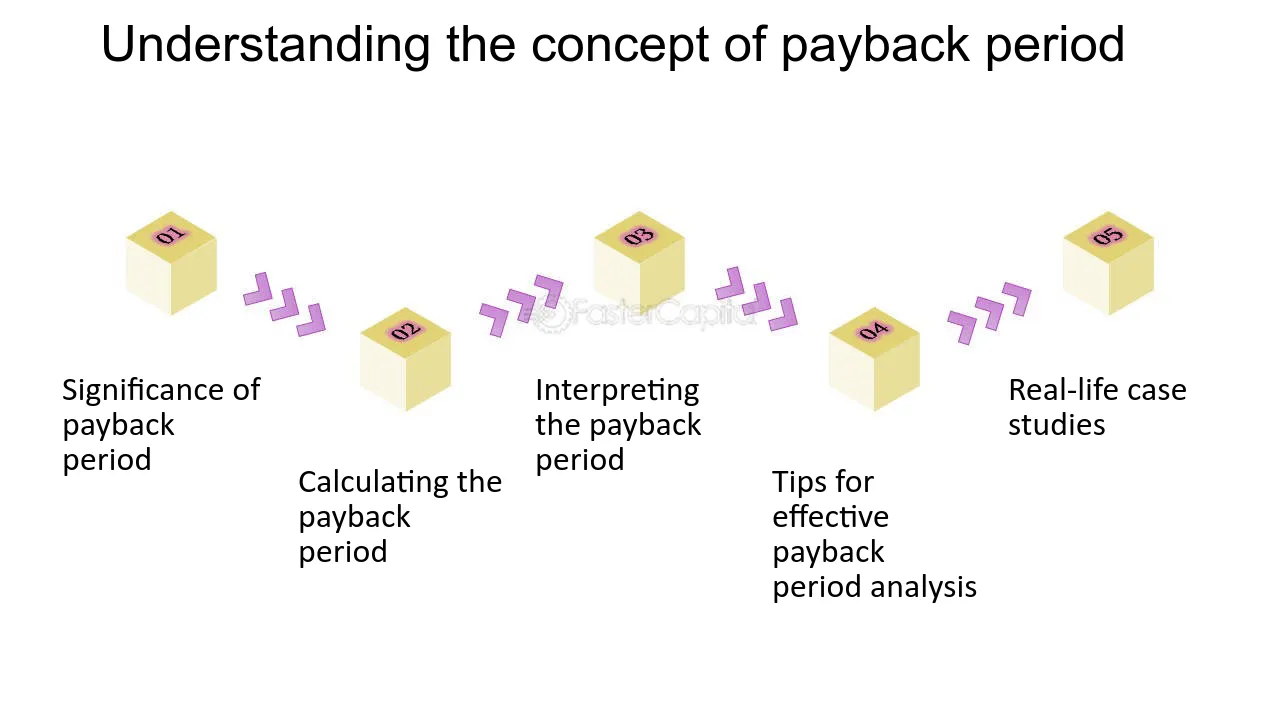 Understanding the concept of payback period

01

Significance of payback period

02

Calculating the payback period

03

Interpreting the payback period

04

Tips for effective payback period analysis

05

Real-life case studies

FasterCapital